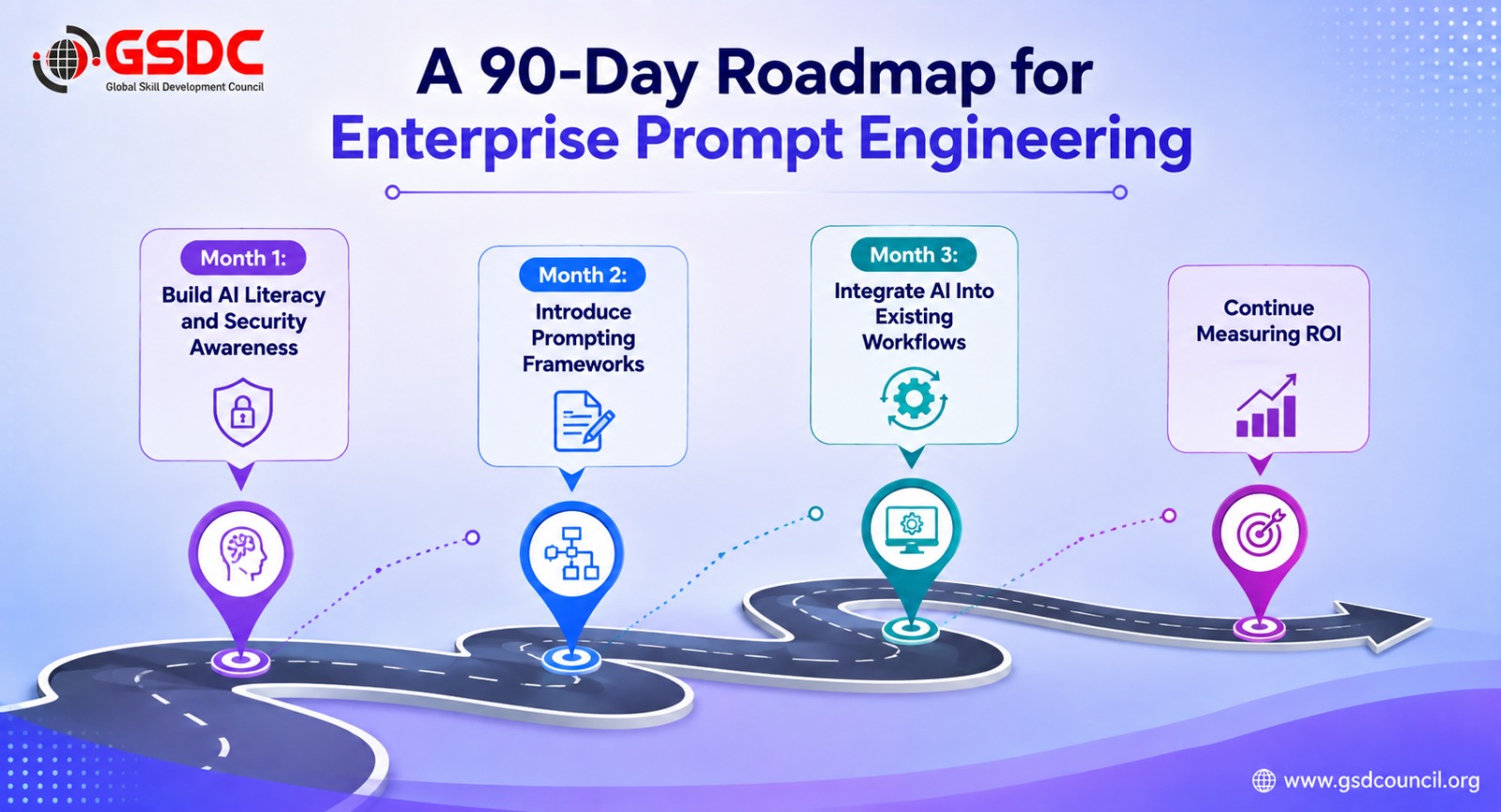 GSDC
Global Skill Development Council

A 90-Day Roadmap for Enterprise Prompt Engineering

Month 1:
Build AI Literacy and Security Awareness

Month 2:
Introduce Prompting Frameworks

Month 3:
Integrate AI Into Existing Workflows

Continue Measuring ROI

www.gsdcouncil.org